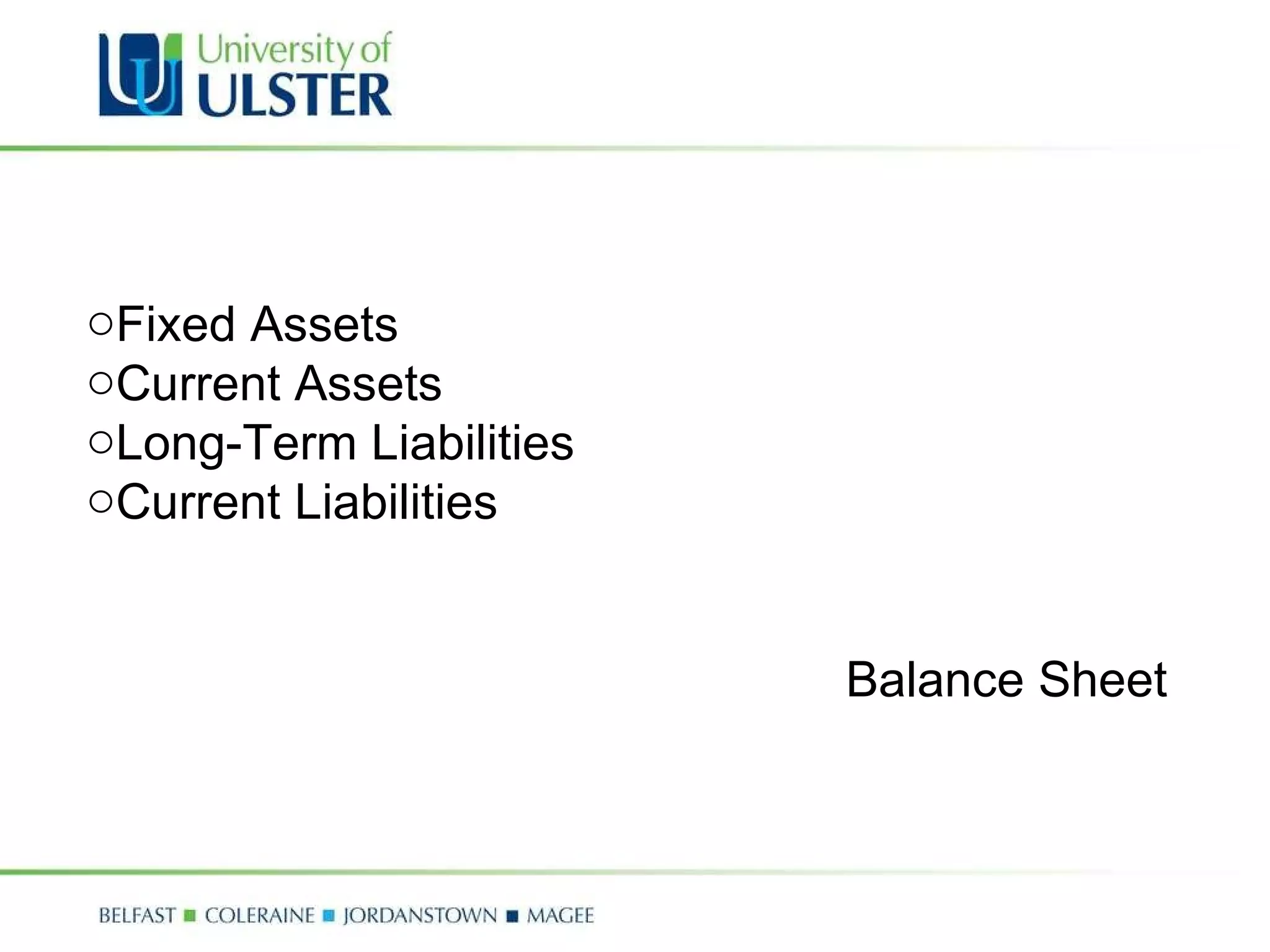 University of
ULSTER

○Fixed Assets
○Current Assets
○Long-Term Liabilities
○Current Liabilities

Balance Sheet

BELFAST ■ COLERAINE ■ JORDANSTOWN ■ MAGEE